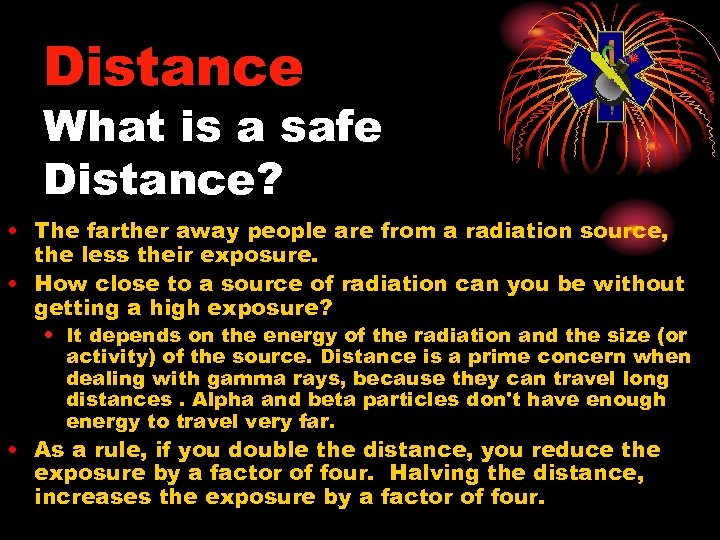 Distance
What is a safe Distance?

• The farther away people are from a radiation source, the less their exposure.
• How close to a source of radiation can you be without getting a high exposure?
  • It depends on the energy of the radiation and the size (or activity) of the source. Distance is a prime concern when dealing with gamma rays, because they can travel long distances . Alpha and beta particles don't have enough energy to travel very far.
• As a rule, if you double the distance, you reduce the exposure by a factor of four. Halving the distance, increases the exposure by a factor of four.